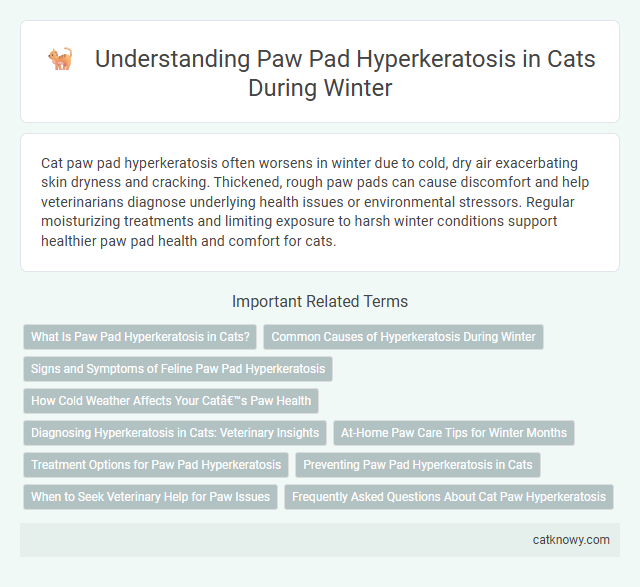 Understanding Paw Pad Hyperkeratosis in Cats During Winter

Cat paw pad hyperkeratosis often worsens in winter due to cold, dry air exacerbating skin dryness and cracking. Thickened, rough paw pads can cause discomfort and help veterinarians diagnose underlying health issues or environmental stressors. Regular moisturizing treatments and limiting exposure to harsh winter conditions support healthier paw pad health and comfort for cats.

Important Related Terms

What Is Paw Pad Hyperkeratosis in Cats?

Common Causes of Hyperkeratosis During Winter

Signs and Symptoms of Feline Paw Pad Hyperkeratosis

How Cold Weather Affects Your Catâ€™s Paw Health

Diagnosing Hyperkeratosis in Cats: Veterinary Insights

At-Home Paw Care Tips for Winter Months

Treatment Options for Paw Pad Hyperkeratosis

Preventing Paw Pad Hyperkeratosis in Cats

When to Seek Veterinary Help for Paw Issues

Frequently Asked Questions About Cat Paw Hyperkeratosis

catknowy.com